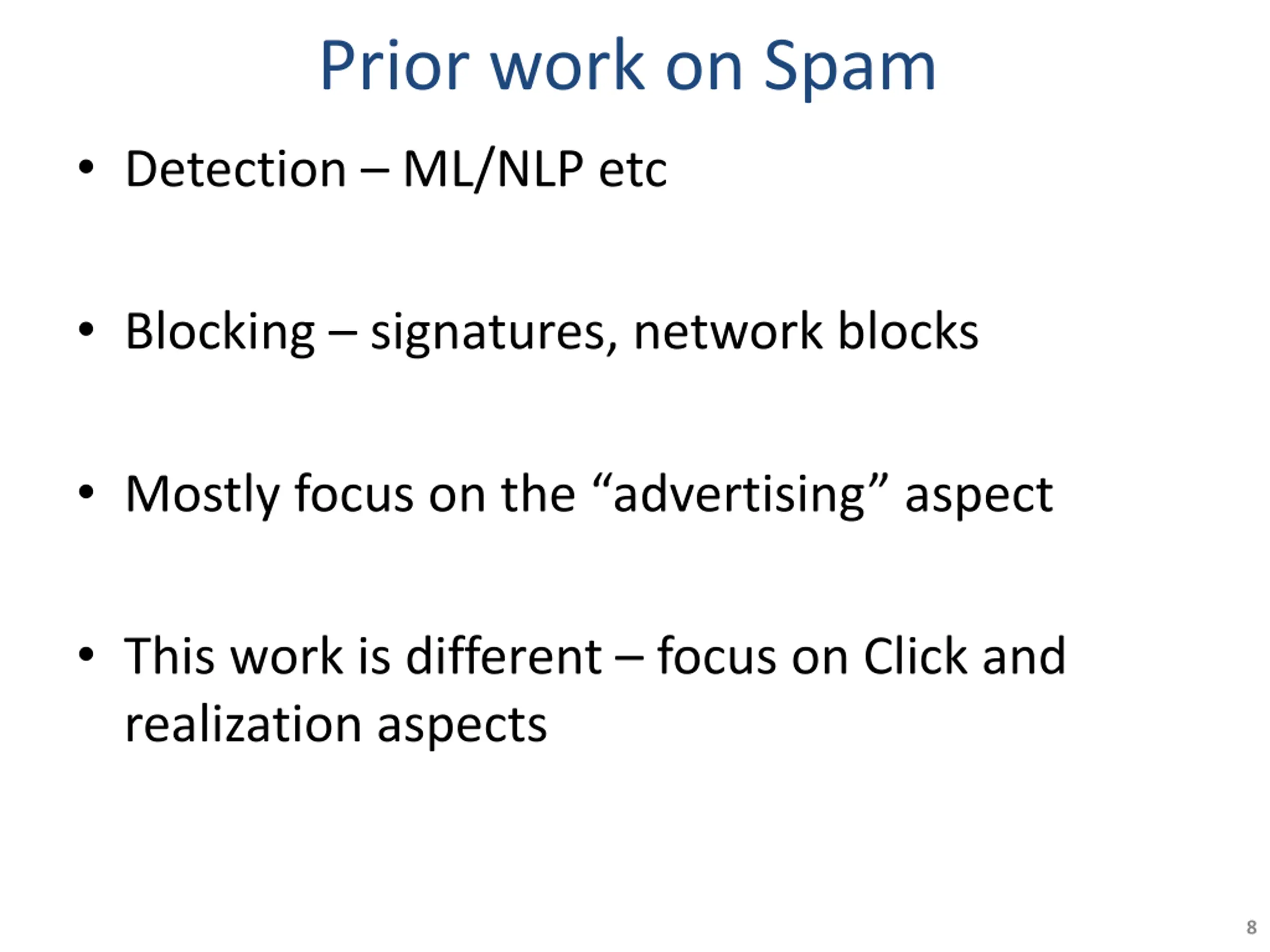 Prior work on Spam

• Detection – ML/NLP etc

• Blocking – signatures, network blocks

• Mostly focus on the “advertising” aspect

• This work is different – focus on Click and realization aspects

8